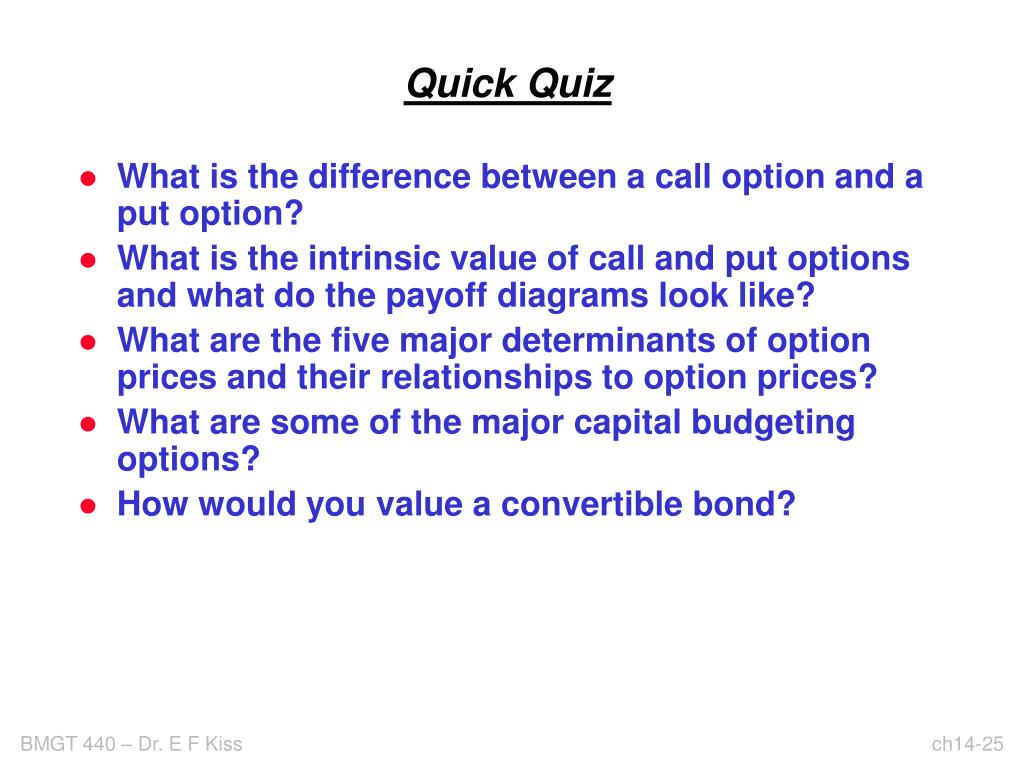 Quick Quiz

- What is the difference between a call option and a put option?
- What is the intrinsic value of call and put options and what do the payoff diagrams look like?
- What are the five major determinants of option prices and their relationships to option prices?
- What are some of the major capital budgeting options?
- How would you value a convertible bond?

BMGT 440 – Dr. E F Kiss

ch14-25